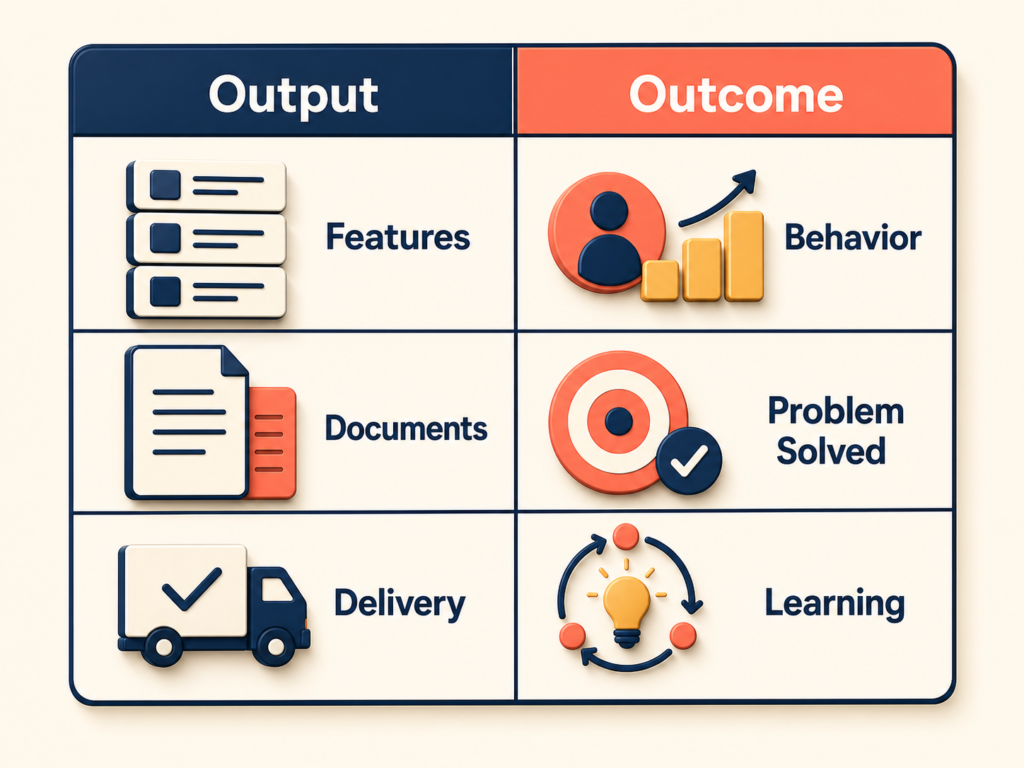 | Output | Outcome |
|---|---|
| Features | Behavior |
| Documents | Problem Solved |
| Delivery | Learning |